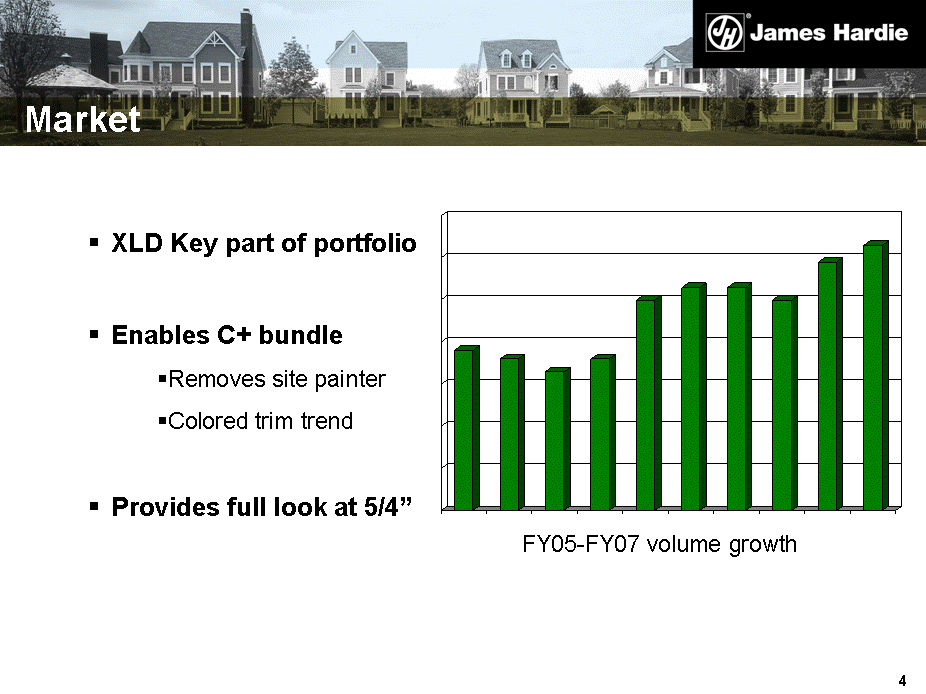 James Hardie

Market

▪ XLD Key part of portfolio

▪ Enables C+ bundle

▪Removes site painter

▪Colored trim trend

▪ Provides full look at 5/4”

FY05-FY07 volume growth

4